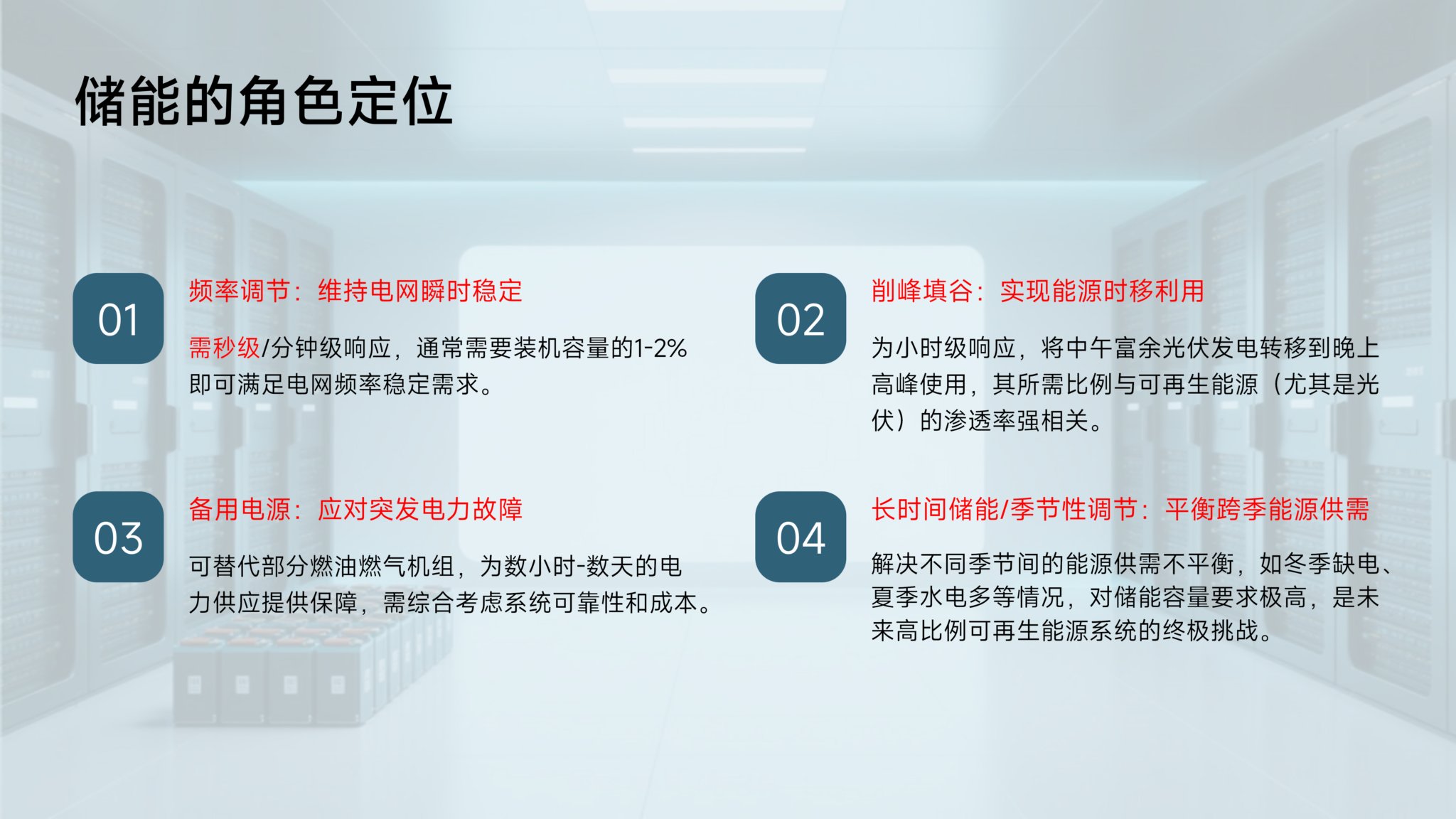 储能的角色定位

01

频率调节：维持电网瞬时稳定

需秒级/分钟级响应，通常需要装机容量的1-2%即可满足电网频率稳定需求。

02

削峰填谷：实现能源时移利用

为小时级响应，将中午富余光伏发电转移到晚上高峰使用，其所需比例与可再生能源（尤其是光伏）的渗透率强相关。

03

备用电源：应对突发电力故障

可替代部分燃油燃气机组，为数小时-数天的电力供应提供保障，需综合考虑系统可靠性和成本。

04

长时间储能/季节性调节：平衡跨季能源供需

解决不同季节间的能源供需不平衡，如冬季缺电、夏季水电多等情况，对储能容量要求极高，是未来高比例可再生能源系统的终极挑战。